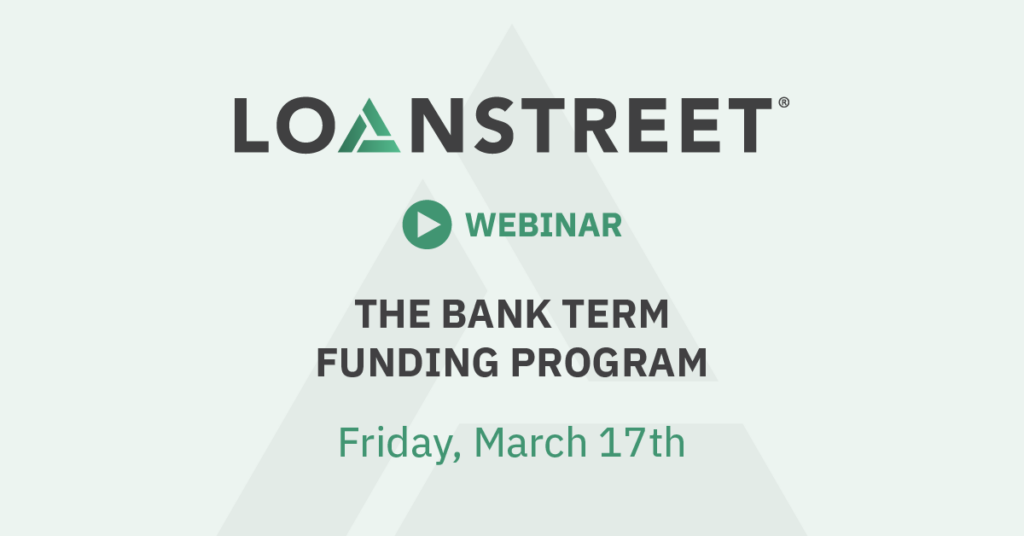 LOANSTREET®

WEBINAR

THE BANK TERM FUNDING PROGRAM

Friday, March 17th